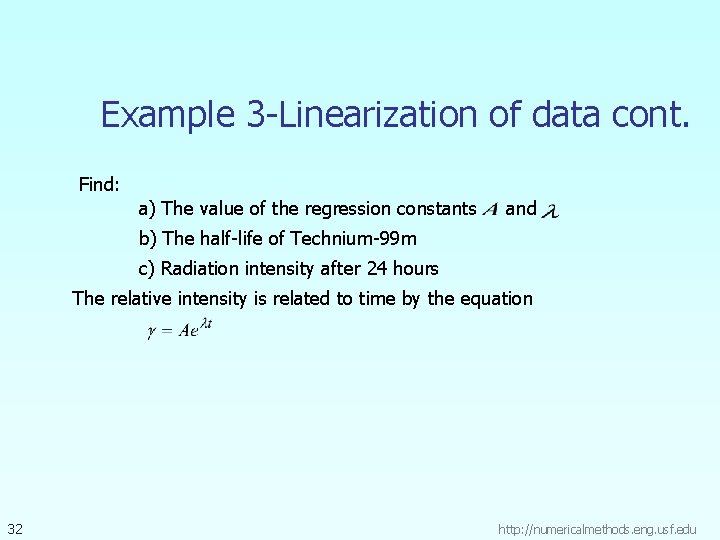 Example 3-Linearization of data cont.

Find:

a) The value of the regression constants $A$ and $\lambda$

b) The half-life of Technium-99m

c) Radiation intensity after 24 hours

The relative intensity is related to time by the equation

$\gamma = Ae^{\lambda t}$

32

http://numericalmethods.eng.usf.edu